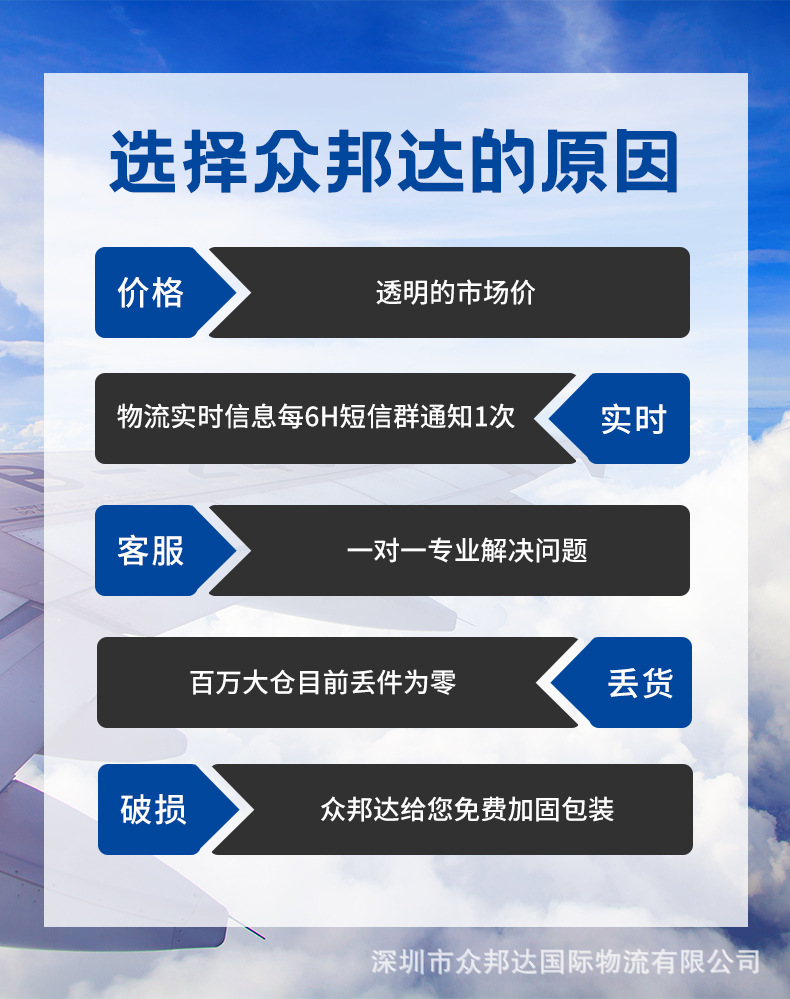 选择众邦达的原因

价格 透明的市场价

物流实时信息每6H短信群通知1次 实时

客服 一对一专业解决问题

百万大仓目前丢件为零 丢货

破损 众邦达给您免费加固包装

深圳市众邦达国际物流有限公司